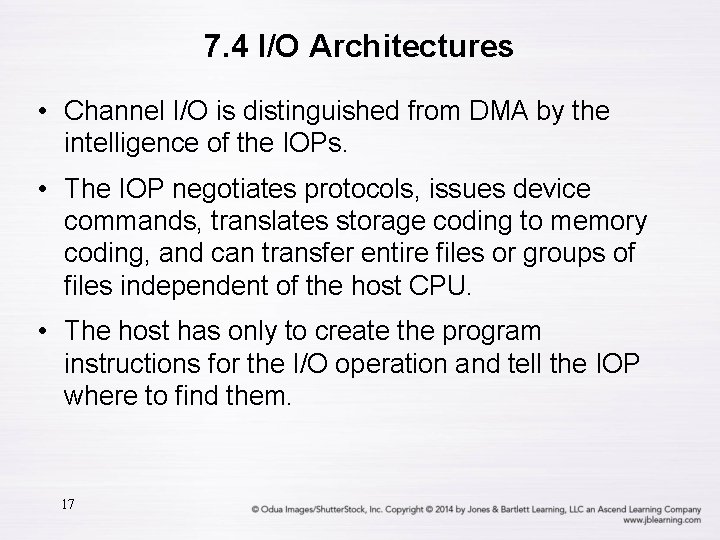 7.4 I/O Architectures

• Channel I/O is distinguished from DMA by the intelligence of the IOPs.

• The IOP negotiates protocols, issues device commands, translates storage coding to memory coding, and can transfer entire files or groups of files independent of the host CPU.

• The host has only to create the program instructions for the I/O operation and tell the IOP where to find them.

17

© Odua Images/ShutterStock, Inc. Copyright © 2014 by Jones & Bartlett Learning, LLC an Ascend Learning Company
www.jblearning.com